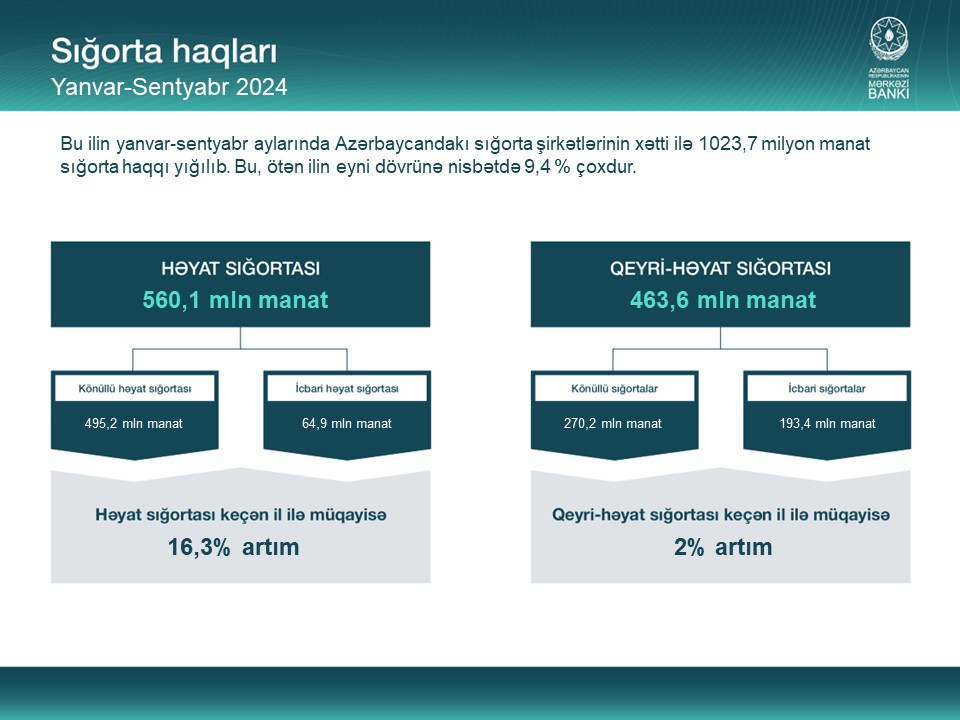 Sığorta haqları
Yanvar-Sentyabr 2024

AZƏRBAYCAN RESPUBLİKASININ MƏRKƏZİ BANKI

Bu ilin yanvar-sentyabr aylarında Azərbaycandakı sığorta şirkətlərinin xətti ilə 1023,7 milyon manat sığorta haqqı yığılıb. Bu, ötən ilin eyni dövrünə nisbətdə 9,4 % çoxdur.

HƏYAT SIĞORTASI
560,1 mln manat

Könüllü həyat sığortası
495,2 mln manat

İcbari həyat sığortası
64,9 mln manat

Həyat sığortası keçən il ilə müqayisə
16,3% artım

QEYRİ-HƏYAT SIĞORTASI
463,6 mln manat

Könüllü sığortalar
270,2 mln manat

İcbari sığortalar
193,4 mln manat

Qeyri-həyat sığortası keçən il ilə müqayisə
2% artım